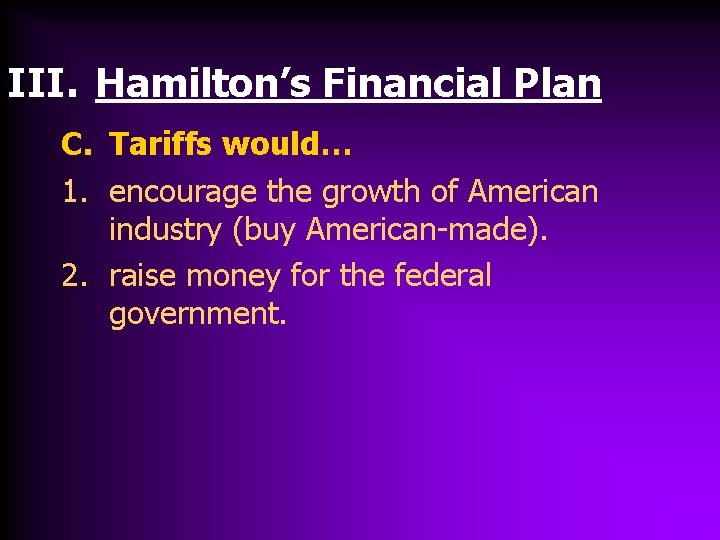 III. Hamilton’s Financial Plan

C. Tariffs would…

1. encourage the growth of American industry (buy American-made).

2. raise money for the federal government.